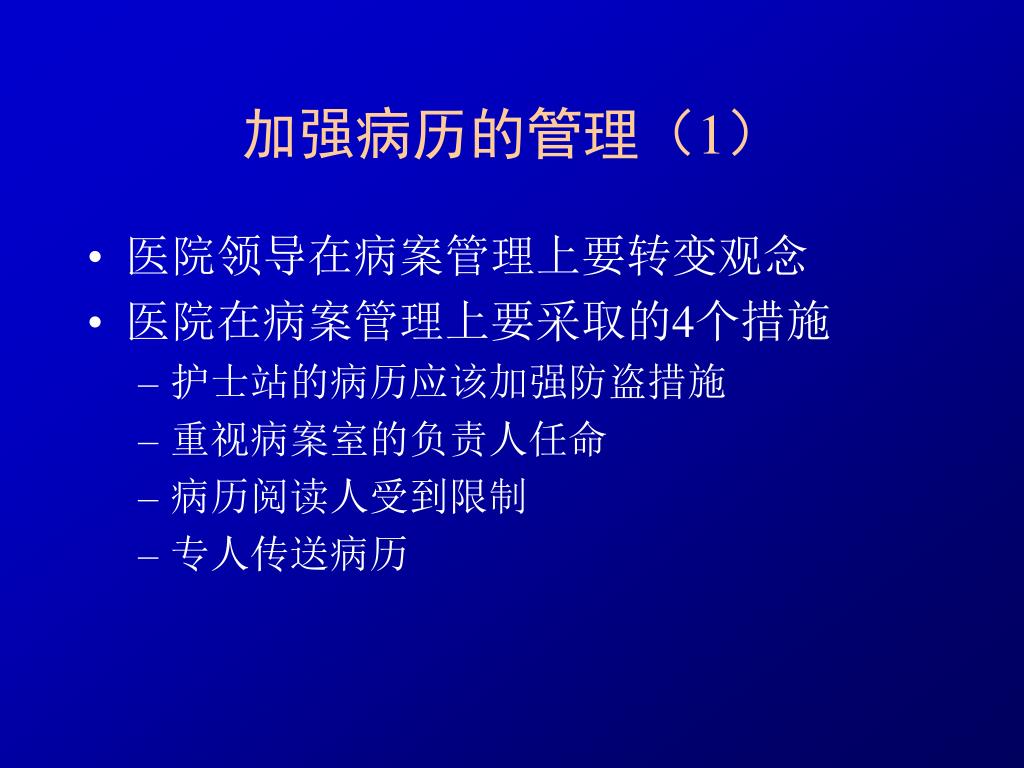 加强病历的管理（1）

• 医院领导在病案管理上要转变观念
• 医院在病案管理上要采取的4个措施
– 护士站的病历应该加强防盗措施
– 重视病案室的负责人任命
– 病历阅读人受到限制
– 专人传送病历